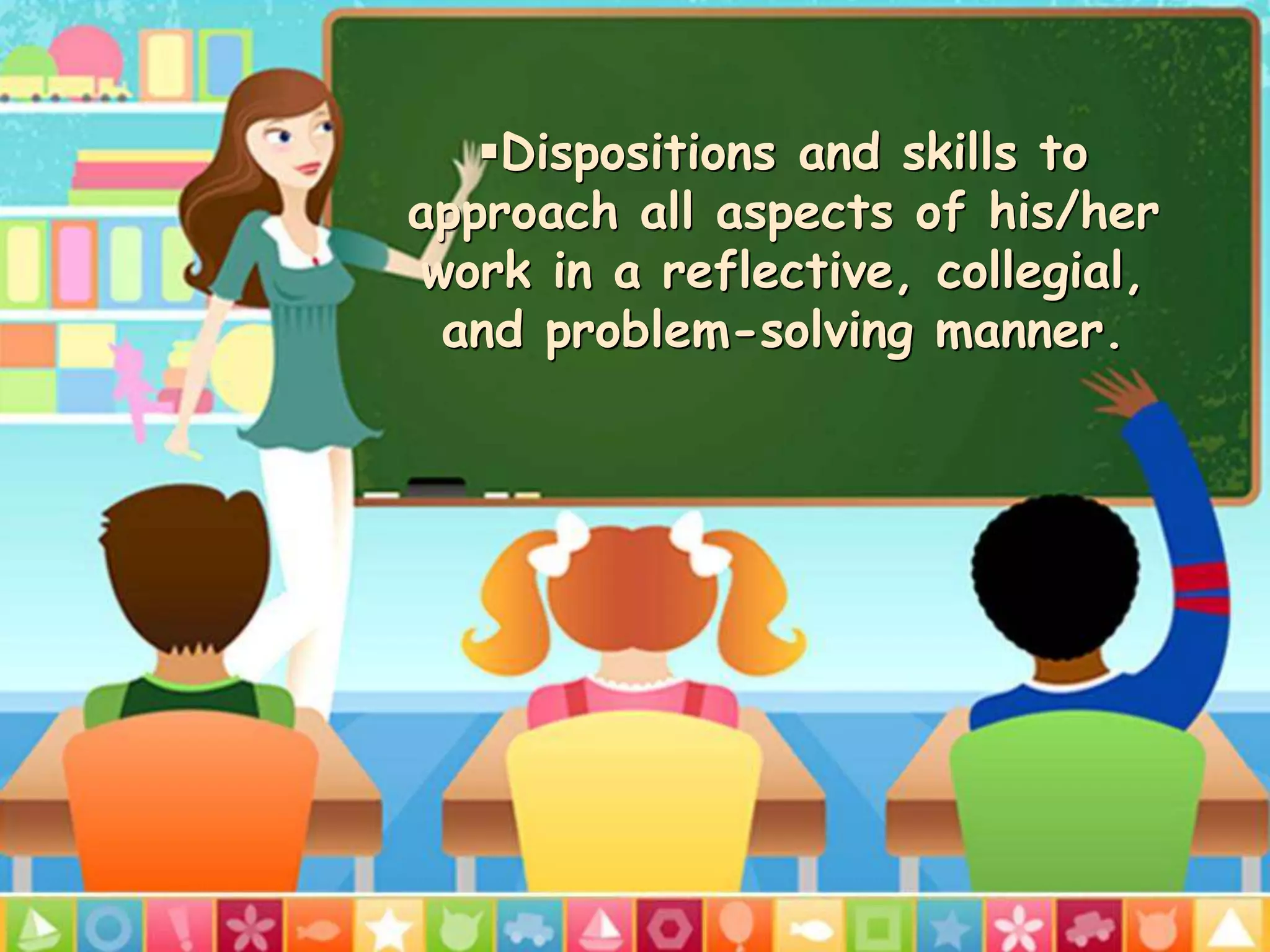 ▪Dispositions and skills to approach all aspects of his/her work in a reflective, collegial, and problem-solving manner.